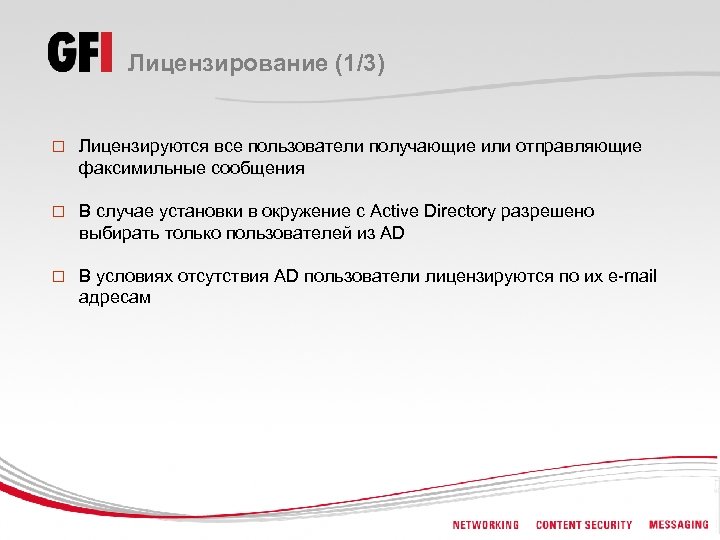 GFI Лицензирование (1/3)

□ Лицензируются все пользователи получающие или отправляющие факсимильные сообщения

□ В случае установки в окружение с Active Directory разрешено выбирать только пользователей из AD

□ В условиях отсутствия AD пользователи лицензируются по их e-mail адресам

NETWORKING CONTENT SECURITY MESSAGING